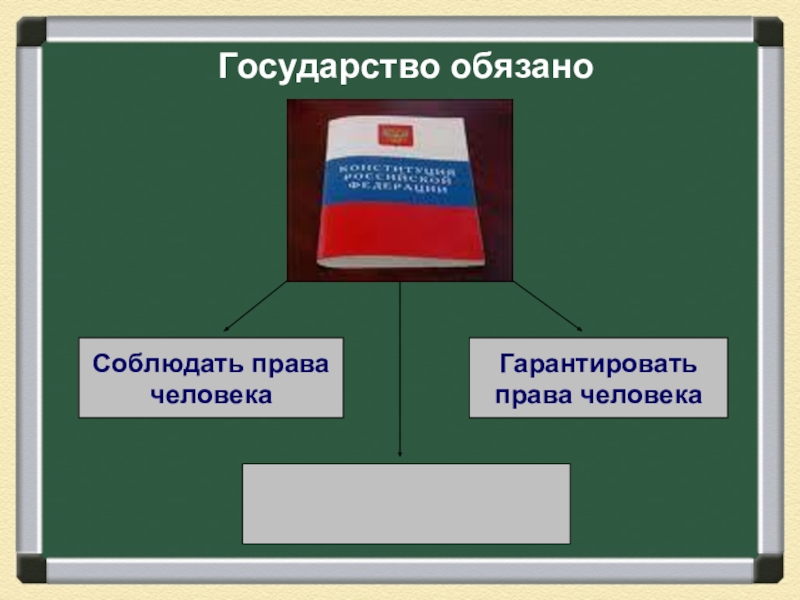 Государство обязано

КОНСТИТУЦИЯ РОССИЙСКОЙ ФЕДЕРАЦИИ

Соблюдать права человека

Гарантировать права человека